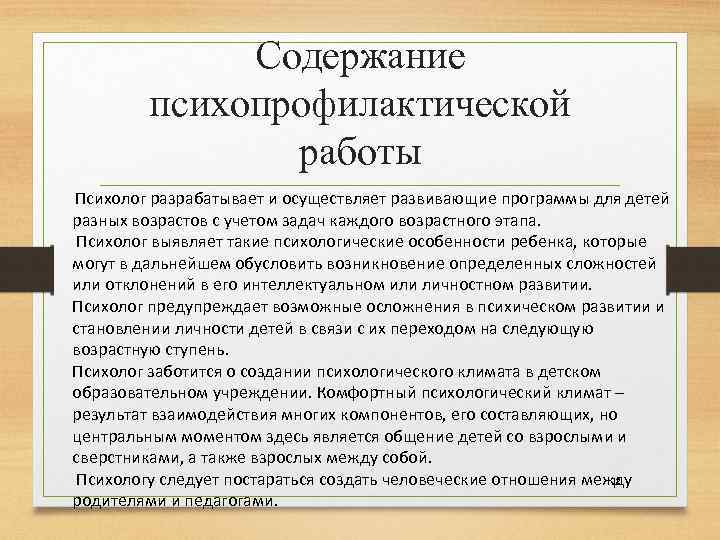 Содержание психопрофилактической работы

Психолог разрабатывает и осуществляет развивающие программы для детей разных возрастов с учетом задач каждого возрастного этапа.

Психолог выявляет такие психологические особенности ребенка, которые могут в дальнейшем обусловить возникновение определенных сложностей или отклонений в его интеллектуальном или личностном развитии.

Психолог предупреждает возможные осложнения в психическом развитии и становлении личности детей в связи с их переходом на следующую возрастную ступень.

Психолог заботится о создании психологического климата в детском образовательном учреждении. Комфортный психологический климат – результат взаимодействия многих компонентов, его составляющих, но центральным моментом здесь является общение детей со взрослыми и сверстниками, а также взрослых между собой.

Психологу следует постараться создать человеческие отношения между родителями и педагогами.